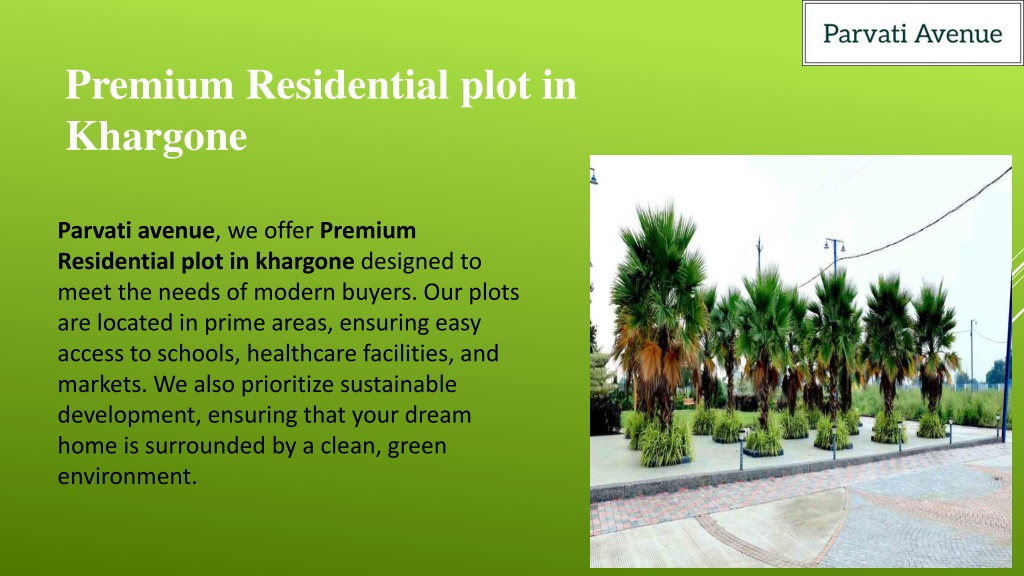 Parvati Avenue

Premium Residential plot in Khargone

Parvati avenue, we offer Premium Residential plot in khargone designed to meet the needs of modern buyers. Our plots are located in prime areas, ensuring easy access to schools, healthcare facilities, and markets. We also prioritize sustainable development, ensuring that your dream home is surrounded by a clean, green environment.